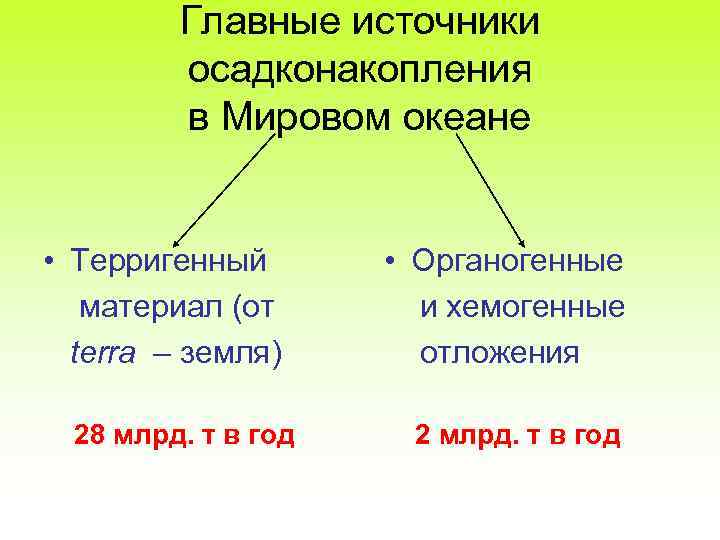 Главные источники осадконакопления в Мировом океане

• Терригенный материал (от terra – земля)

28 млрд. т в год

• Органогенные и хемогенные отложения

2 млрд. т в год